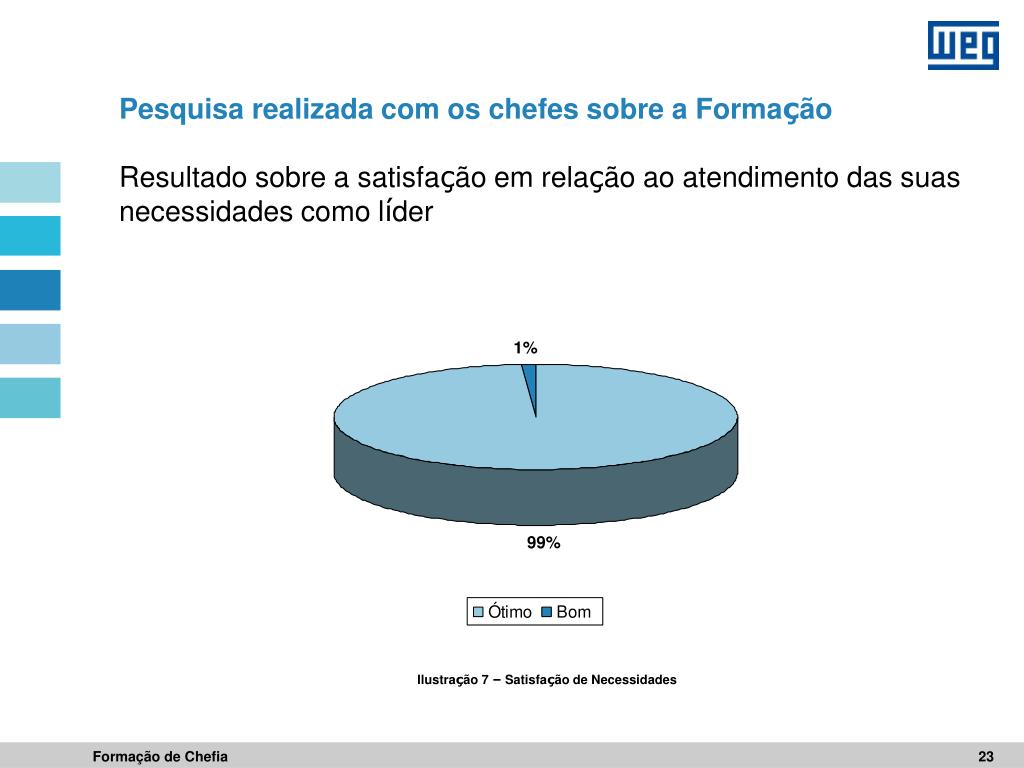 WEG

Pesquisa realizada com os chefes sobre a Formação

Resultado sobre a satisfação em relação ao atendimento das suas necessidades como líder

1%

99%

Ótimo Bom

Ilustração 7 – Satisfação de Necessidades

Formação de Chefia

23